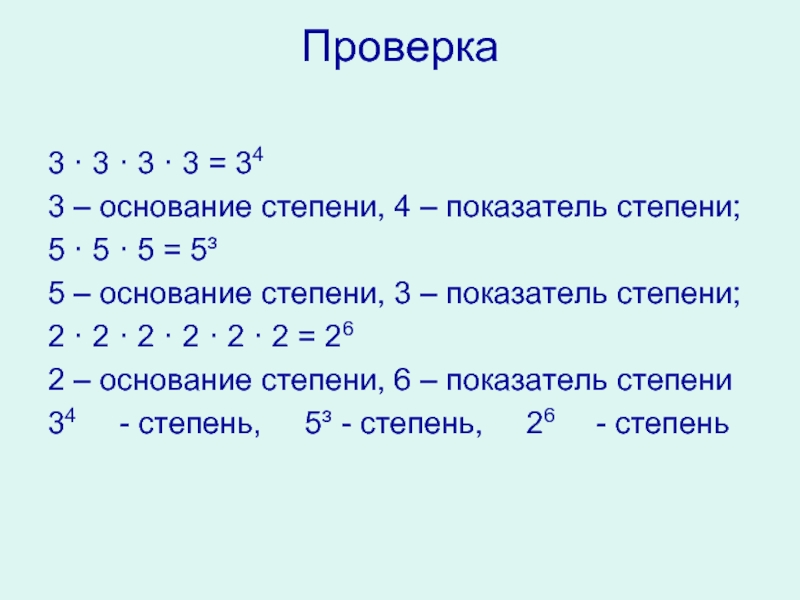 Проверка

$3 \cdot 3 \cdot 3 \cdot 3 = 3^4$

3 – основание степени, 4 – показатель степени;

$5 \cdot 5 \cdot 5 = 5^3$

5 – основание степени, 3 – показатель степени;

$2 \cdot 2 \cdot 2 \cdot 2 \cdot 2 \cdot 2 = 2^6$

2 – основание степени, 6 – показатель степени

$3^4$ - степень, $5^3$ - степень, $2^6$ - степень